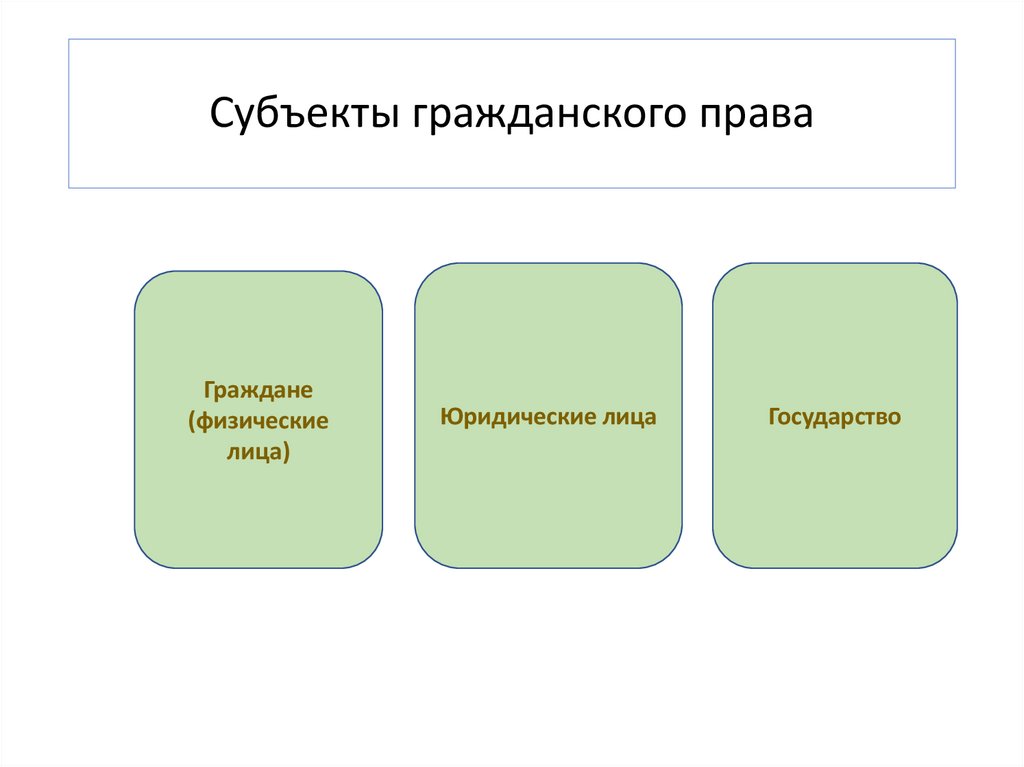 Субъекты гражданского права

Граждане (физические лица)

Юридические лица

Государство